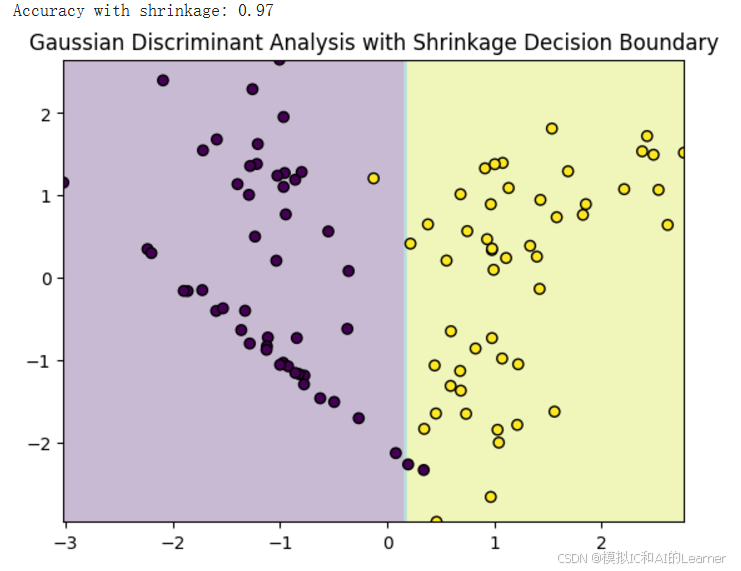 Accuracy with shrinkage: 0.97

Gaussian Discriminant Analysis with Shrinkage Decision Boundary

2
1
0
−1
−2

−3
−2
−1
0
1
2

CSDN @模拟IC和AI的Learner